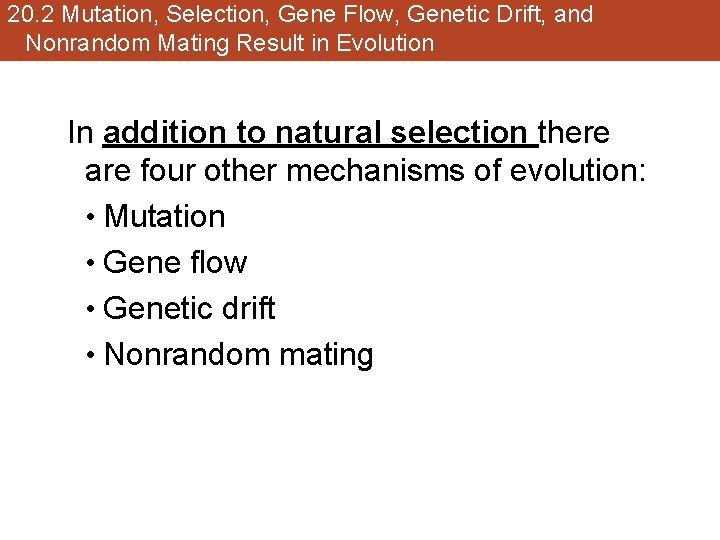 20.2 Mutation, Selection, Gene Flow, Genetic Drift, and Nonrandom Mating Result in Evolution

In addition to natural selection there are four other mechanisms of evolution:

• Mutation
• Gene flow
• Genetic drift
• Nonrandom mating